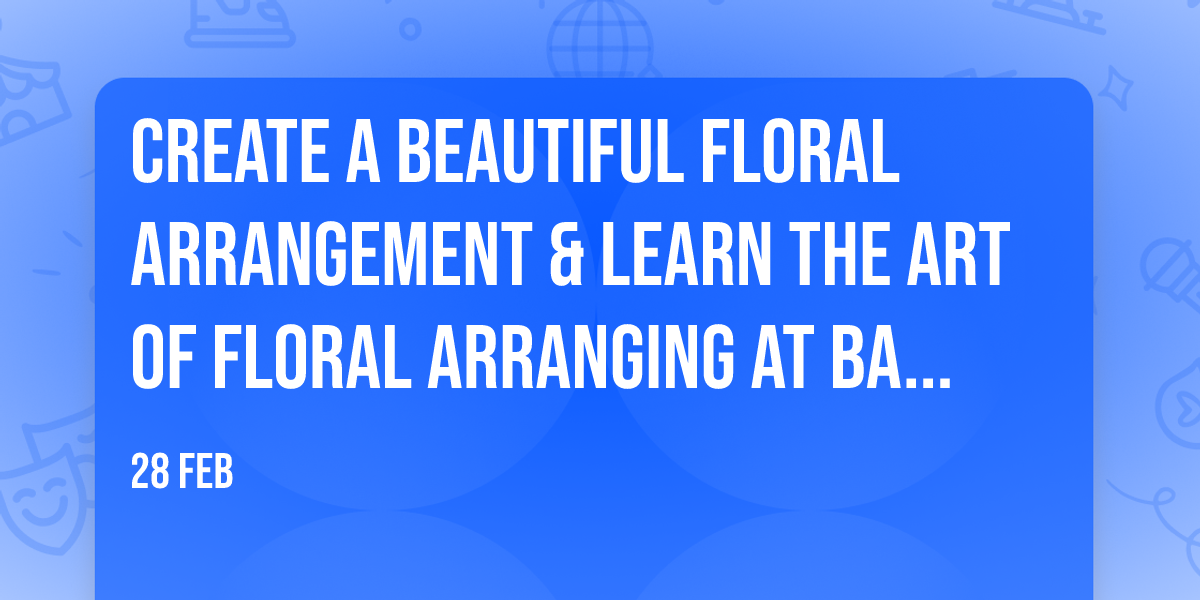 CREATE A BEAUTIFUL FLORAL ARRANGEMENT & LEARN THE ART OF FLORAL ARRANGING AT BA...

28 FEB